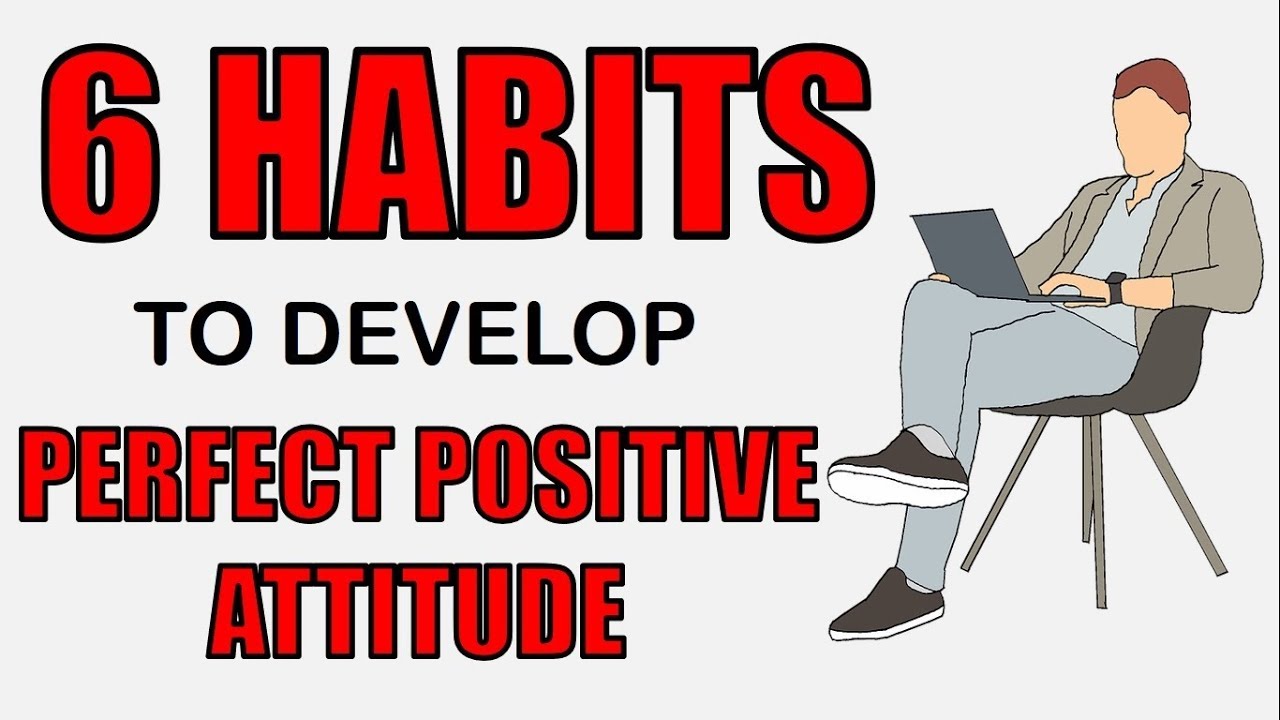 6 HABITS
TO DEVELOP
PERFECT POSITIVE
ATTITUDE